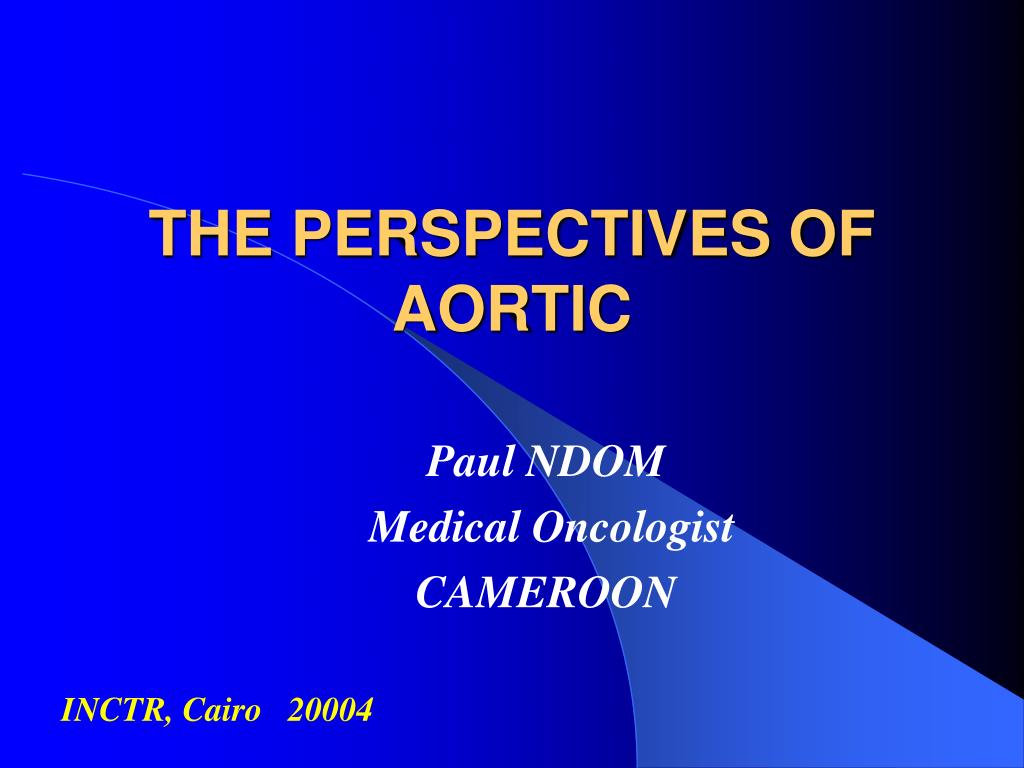 THE PERSPECTIVES OF AORTIC

Paul NDOM
Medical Oncologist
CAMEROON

INCTR, Cairo 20004